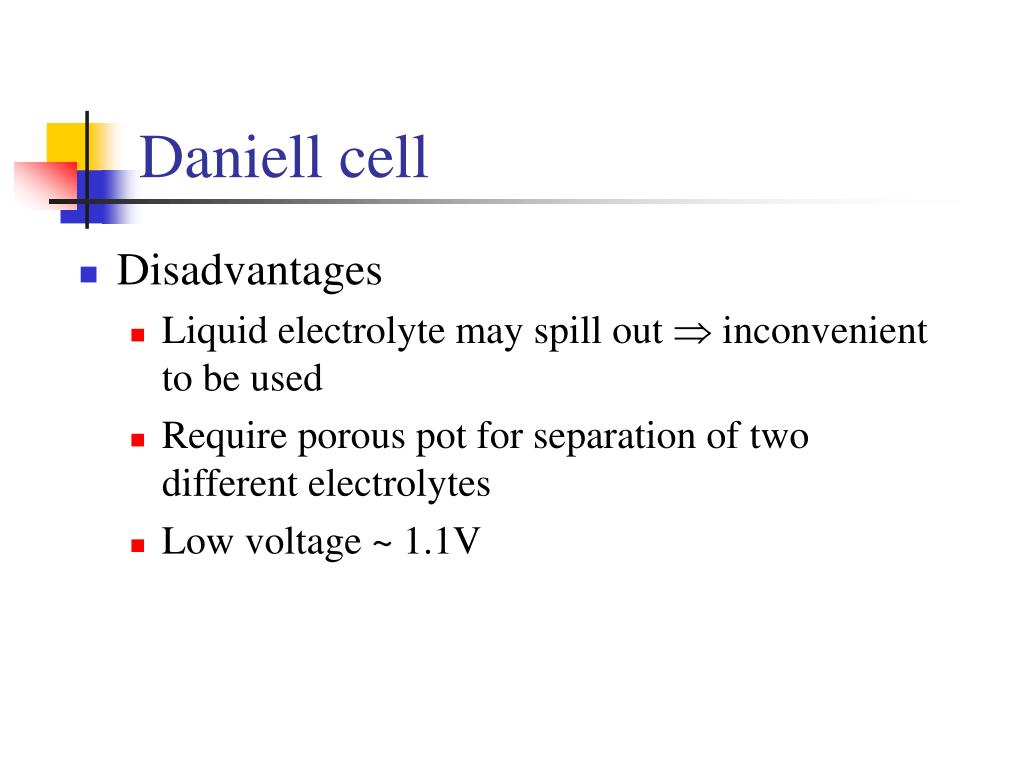 Daniell cell

- Disadvantages
  - Liquid electrolyte may spill out $\Rightarrow$ inconvenient to be used
  - Require porous pot for separation of two different electrolytes
  - Low voltage ~ 1.1V